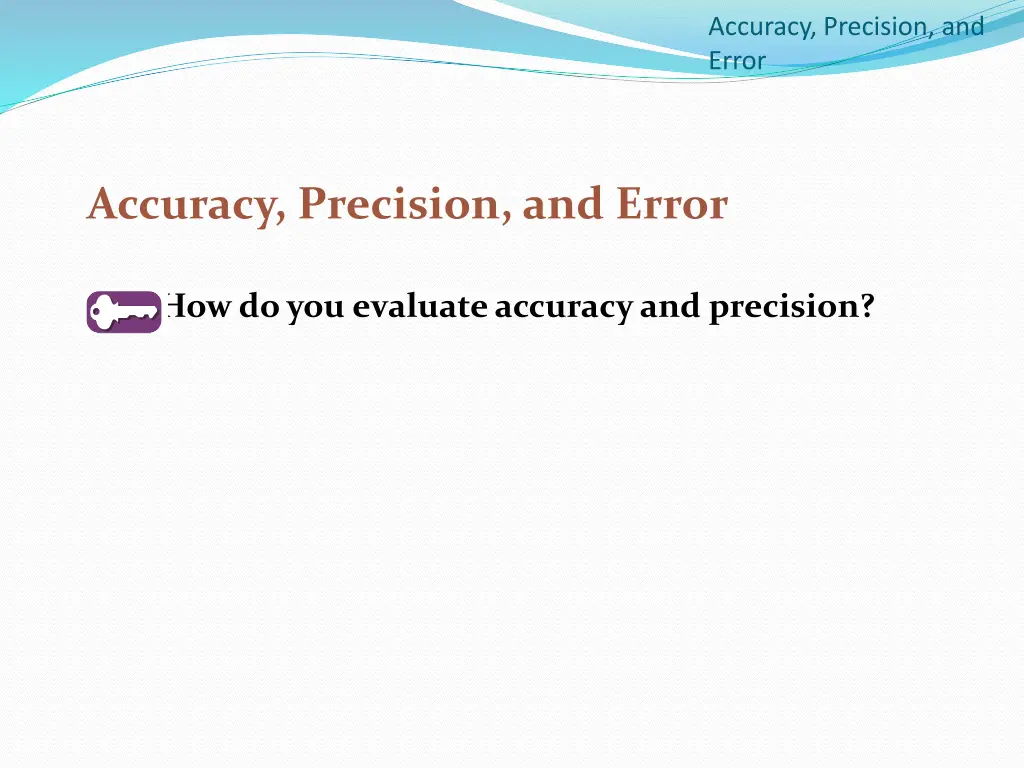 Accuracy, Precision, and Error

Accuracy, Precision, and Error

How do you evaluate accuracy and precision?